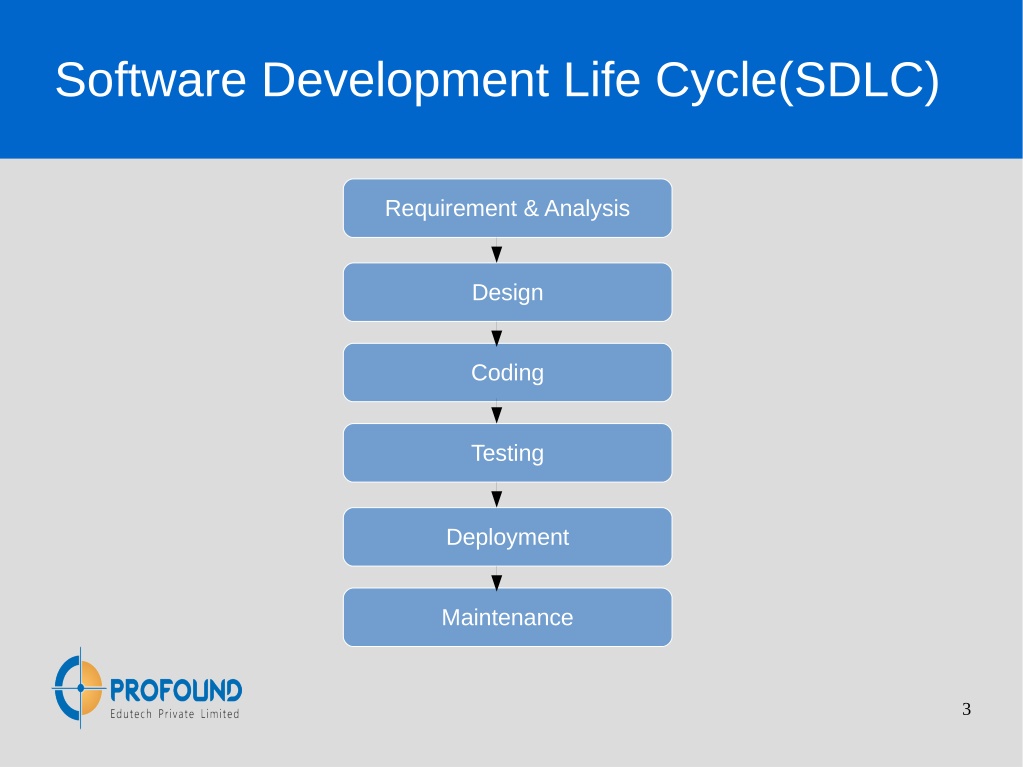 Software Development Life Cycle(SDLC)

Requirement & Analysis

Design

Coding

Testing

Deployment

Maintenance

PROFOUND
Edutech Private Limited

3